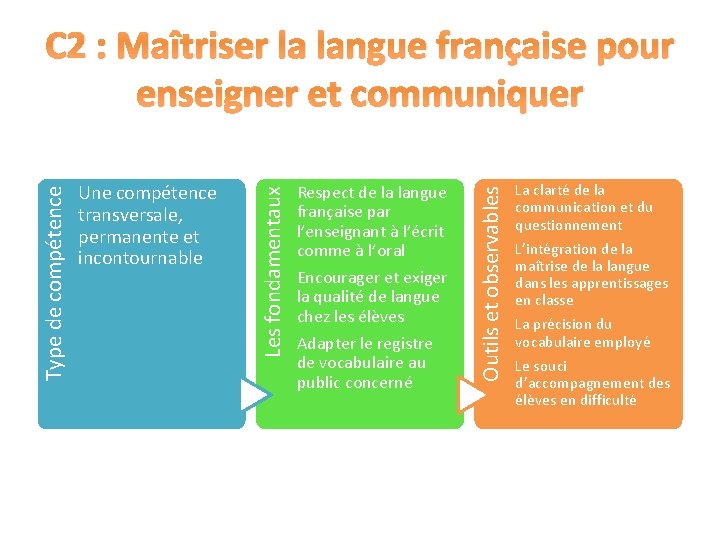 C2 : Maîtriser la langue française pour enseigner et communiquer

Type de compétence

Une compétence transversale, permanente et incontournable

Les fondamentaux

Respect de la langue française par l'enseignant à l'écrit comme à l'oral

Encourager et exiger la qualité de langue chez les élèves

Adapter le registre de vocabulaire au public concerné

Outils et observables

La clarté de la communication et du questionnement

L'intégration de la maîtrise de la langue dans les apprentissages en classe

La précision du vocabulaire employé

Le souci d'accompagnement des élèves en difficulté